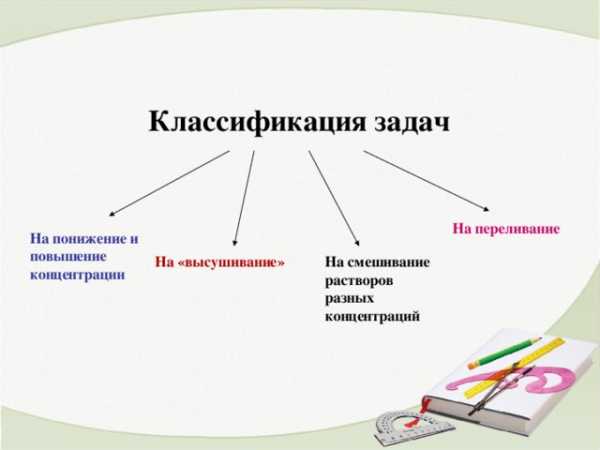 Классификация задач

На понижение и повышение концентрации

На «высушивание»

На смешивание растворов разных концентраций

На переливание